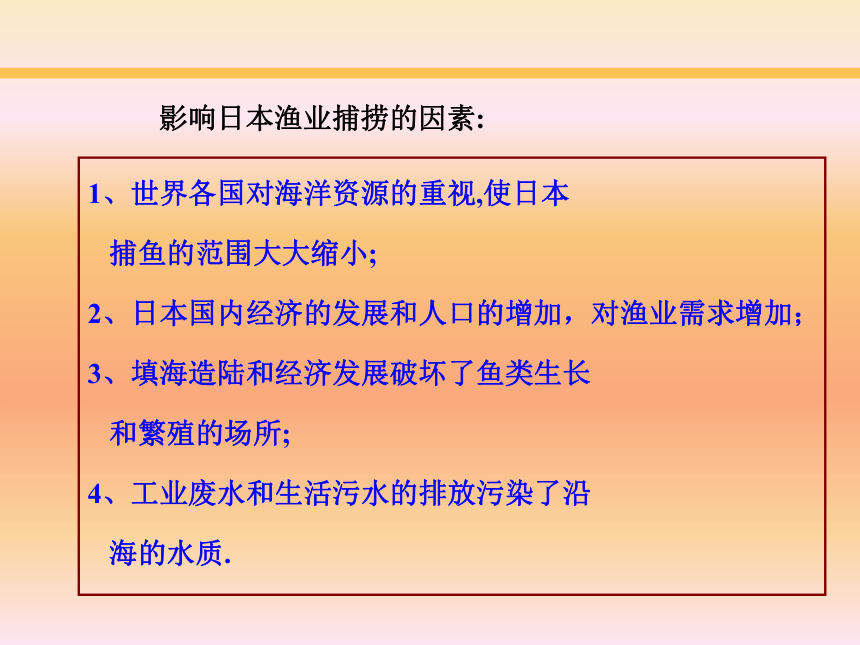 影响日本渔业捕捞的因素:

1、世界各国对海洋资源的重视,使日本捕鱼的范围大大缩小;

2、日本国内经济的发展和人口的增加，对渔业需求增加;

3、填海造陆和经济发展破坏了鱼类生长和繁殖的场所;

4、工业废水和生活污水的排放污染了沿海的水质.